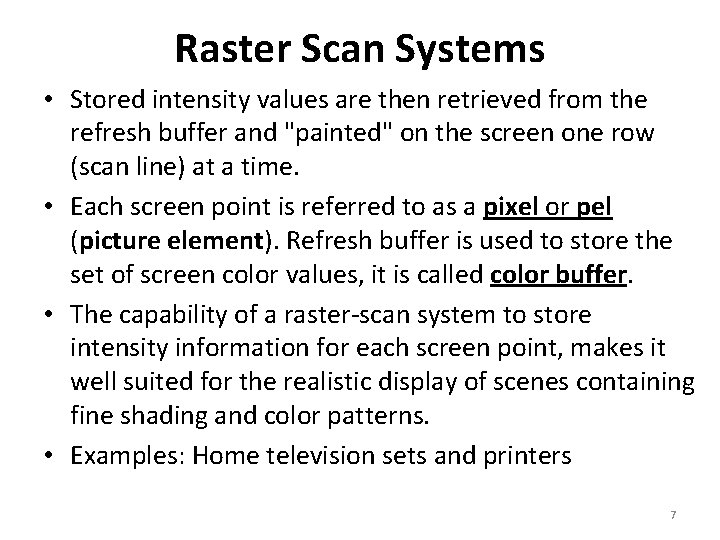 Raster Scan Systems

• Stored intensity values are then retrieved from the refresh buffer and "painted" on the screen one row (scan line) at a time.

• Each screen point is referred to as a pixel or pel (picture element). Refresh buffer is used to store the set of screen color values, it is called color buffer.

• The capability of a raster-scan system to store intensity information for each screen point, makes it well suited for the realistic display of scenes containing fine shading and color patterns.

• Examples: Home television sets and printers

7